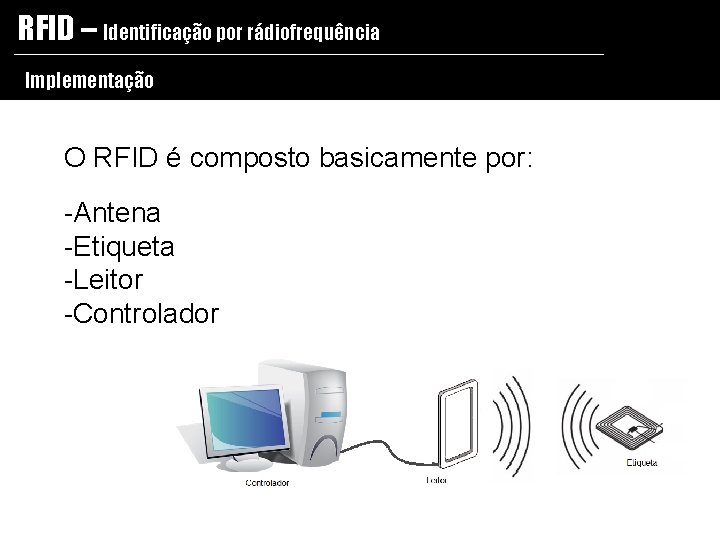 RFID – Identificação por rádiofrequência

Implementação

O RFID é composto basicamente por:

-Antena
-Etiqueta
-Leitor
-Controlador

Controlador

Leitor

Etiqueta